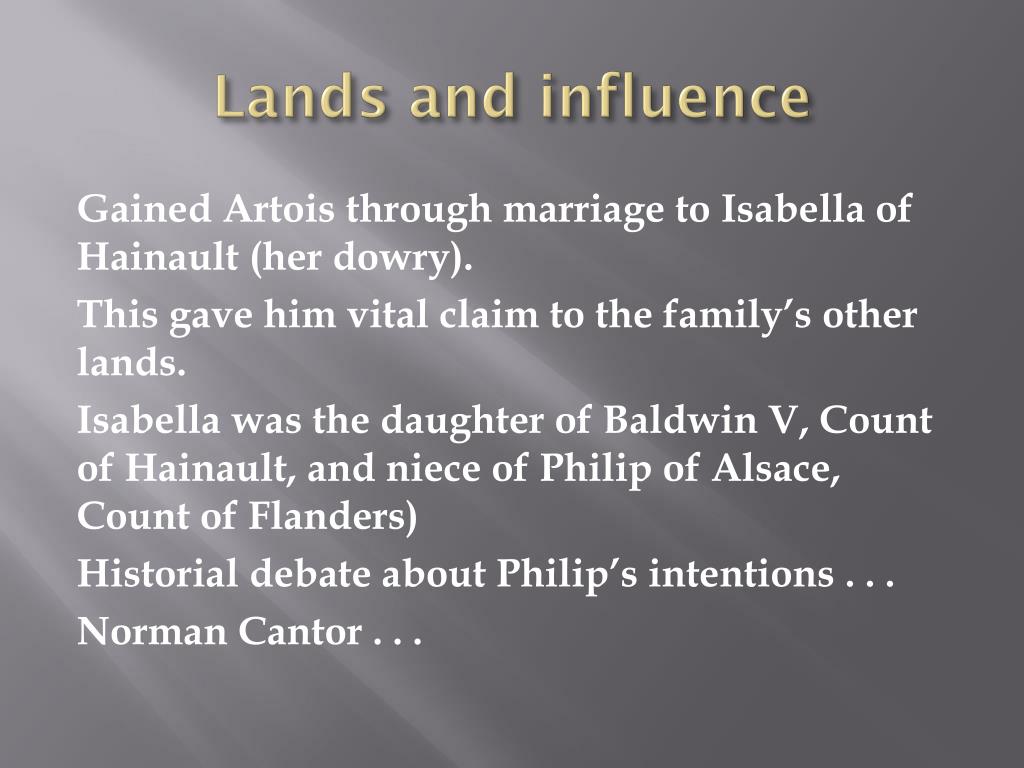 Lands and influence

Gained Artois through marriage to Isabella of Hainault (her dowry).

This gave him vital claim to the family's other lands.

Isabella was the daughter of Baldwin V, Count of Hainault, and niece of Philip of Alsace, Count of Flanders)

Historial debate about Philip's intentions . . .

Norman Cantor . . .